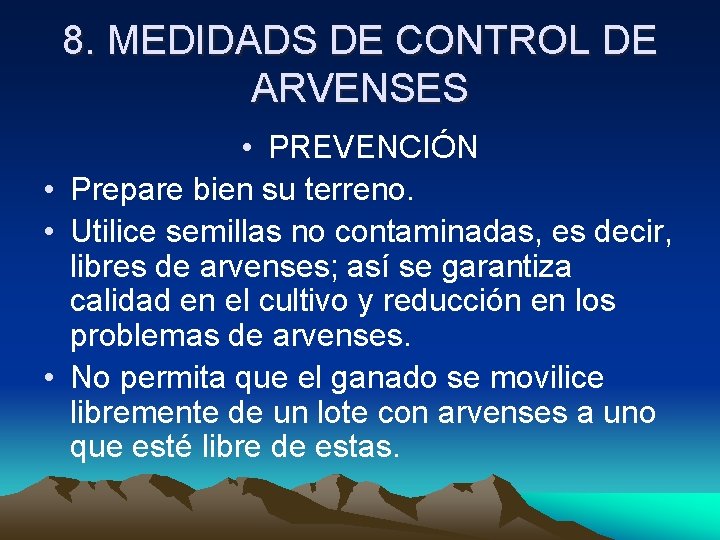 8. MEDIDADS DE CONTROL DE ARVENSES

• PREVENCIÓN

• Prepare bien su terreno.

• Utilice semillas no contaminadas, es decir, libres de arvenses; así se garantiza calidad en el cultivo y reducción en los problemas de arvenses.

• No permita que el ganado se movilice libremente de un lote con arvenses a uno que esté libre de estas.